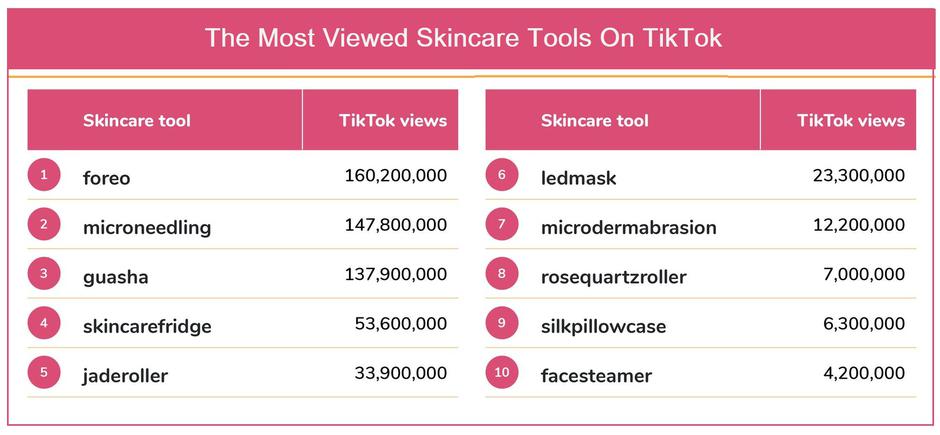 The Most Viewed Skincare Tools On TikTok

| | Skincare tool | TikTok views |
|---|---|---|
| 1 | foreo | 160,200,000 |
| 2 | microneedling | 147,800,000 |
| 3 | guasha | 137,900,000 |
| 4 | skincarefridge | 53,600,000 |
| 5 | jaderoller | 33,900,000 |

| | Skincare tool | TikTok views |
|---|---|---|
| 6 | ledmask | 23,300,000 |
| 7 | microdermabrasion | 12,200,000 |
| 8 | rosequartzroller | 7,000,000 |
| 9 | silkpillowcase | 6,300,000 |
| 10 | facesteamer | 4,200,000 |